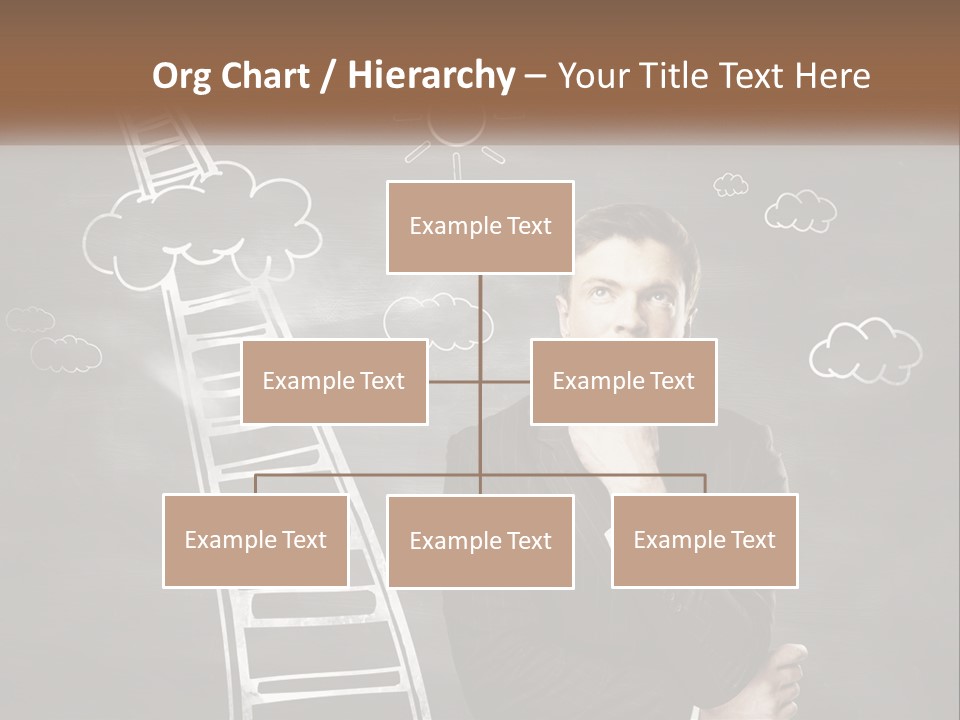 Org Chart / Hierarchy – Your Title Text Here

Example Text

Example Text

Example Text

Example Text

Example Text

Example Text